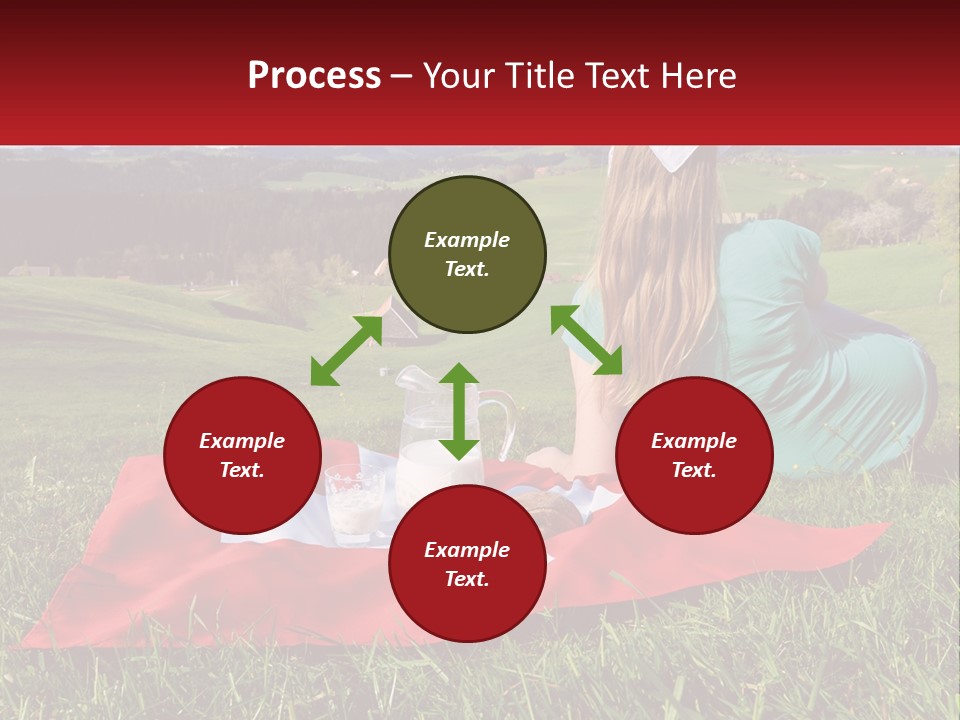 Process – Your Title Text Here

Example Text.

Example Text.

Example Text.

Example Text.